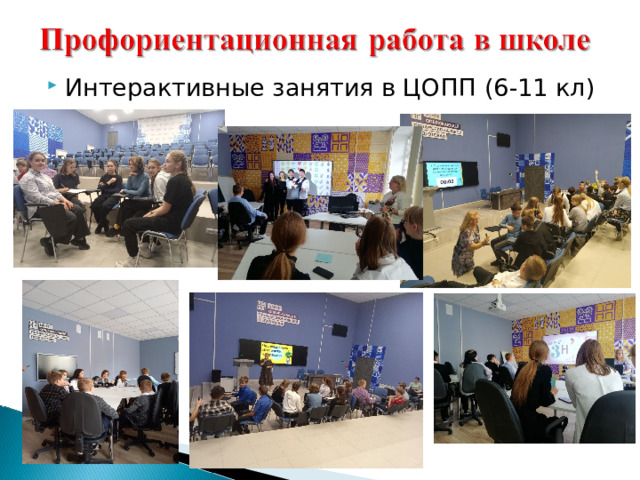 Профориентационная работа в школе

Интерактивные занятия в ЦОПП (6-11 кл)